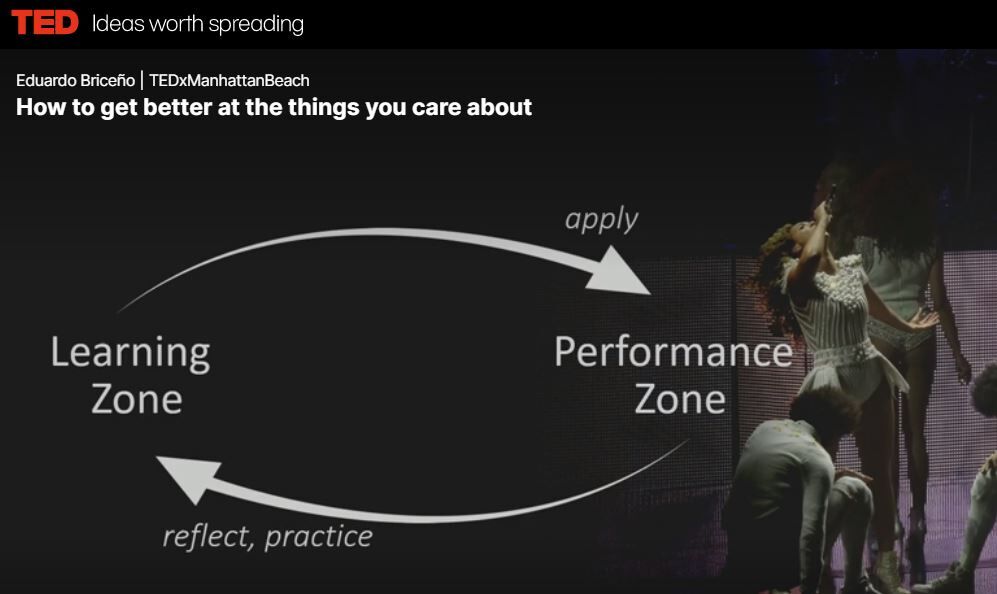 TED Ideas worth spreading

Eduardo Briceño | TEDxManhattanBeach
How to get better at the things you care about

apply

Learning Zone

Performance Zone

reflect, practice